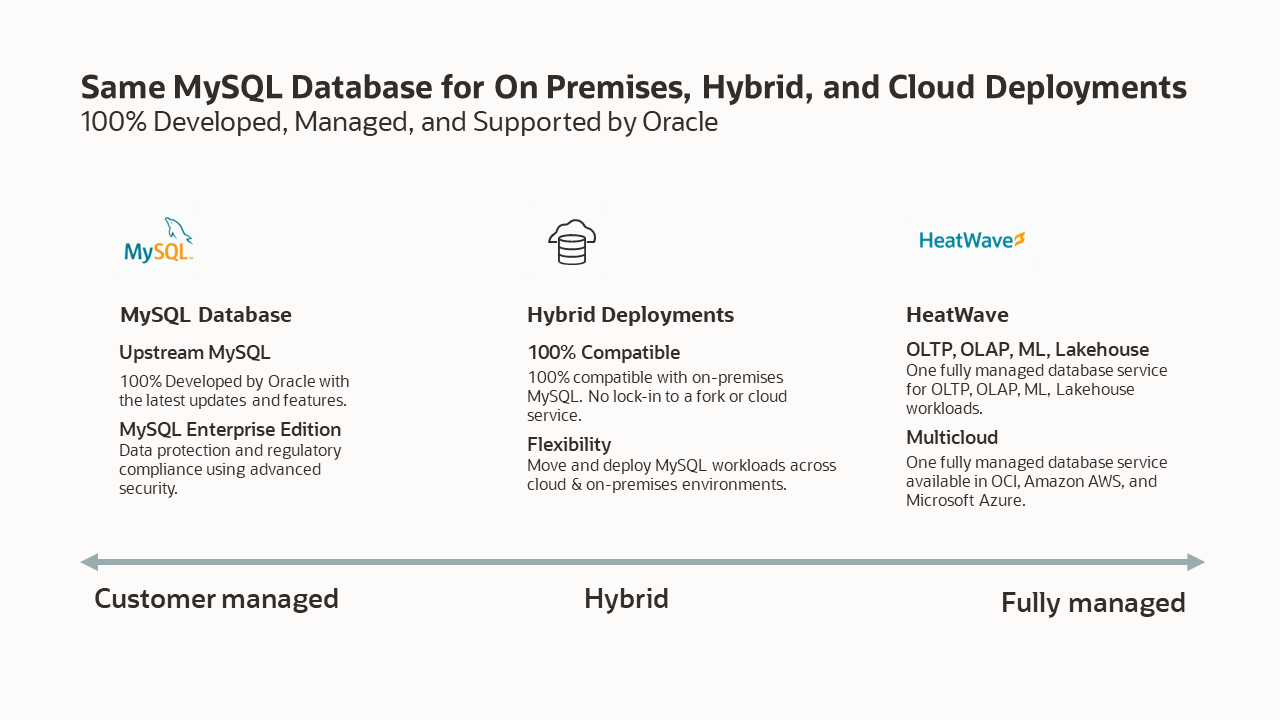 Same MySQL Database for On Premises, Hybrid, and Cloud Deployments
100% Developed, Managed, and Supported by Oracle

MySQL

MySQL Database

Upstream MySQL
100% Developed by Oracle with the latest updates and features.

MySQL Enterprise Edition
Data protection and regulatory compliance using advanced security.

Hybrid Deployments

100% Compatible
100% compatible with on-premises MySQL. No lock-in to a fork or cloud service.

Flexibility
Move and deploy MySQL workloads across cloud & on-premises environments.

HeatWave

HeatWave

OLTP, OLAP, ML, Lakehouse
One fully managed database service for OLTP, OLAP, ML, Lakehouse workloads.

Multicloud
One fully managed database service available in OCI, Amazon AWS, and Microsoft Azure.

Customer managed

Hybrid

Fully managed